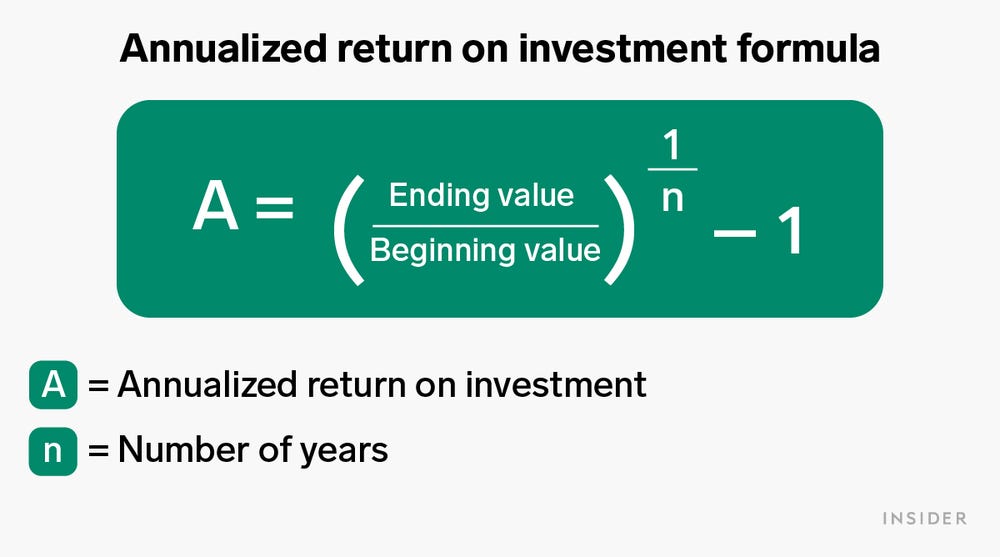 Annualized return on investment formula

$A = \left(\frac{\text{Ending value}}{\text{Beginning value}}\right)^{\frac{1}{n}} - 1$

A = Annualized return on investment

n = Number of years

INSIDER